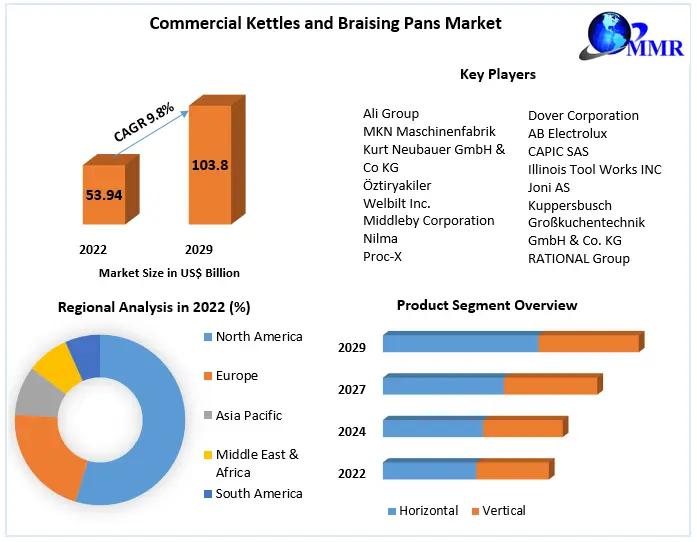 Commercial Kettles and Braising Pans Market

MMR

CAGR 9.8%

53.94

103.8

2022

2029

Market Size in US$ Billion

Key Players

Ali Group
MKN Maschinenfabrik
Kurt Neubauer GmbH & Co KG
Öztiryakiler
Welbilt Inc.
Middleby Corporation
Nilma
Proc-X

Dover Corporation
AB Electrolux
CAPIC SAS
Illinois Tool Works INC
Joni AS
Kuppersbusch Großkuchentechnik GmbH & Co. KG
RATIONAL Group

Regional Analysis in 2022 (%)

North America
Europe
Asia Pacific
Middle East & Africa
South America

Product Segment Overview

2029
2027
2024
2022

Horizontal
Vertical